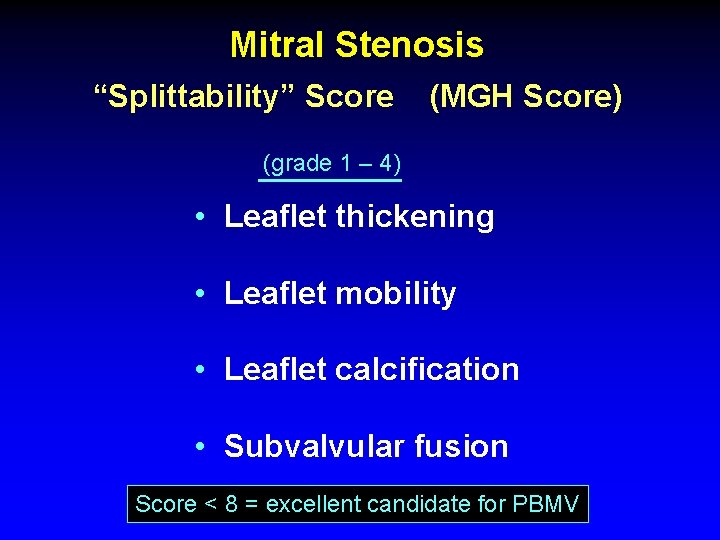 Mitral Stenosis
“Splittability” Score (MGH Score)

(grade 1 – 4)

• Leaflet thickening

• Leaflet mobility

• Leaflet calcification

• Subvalvular fusion

Score < 8 = excellent candidate for PBMV